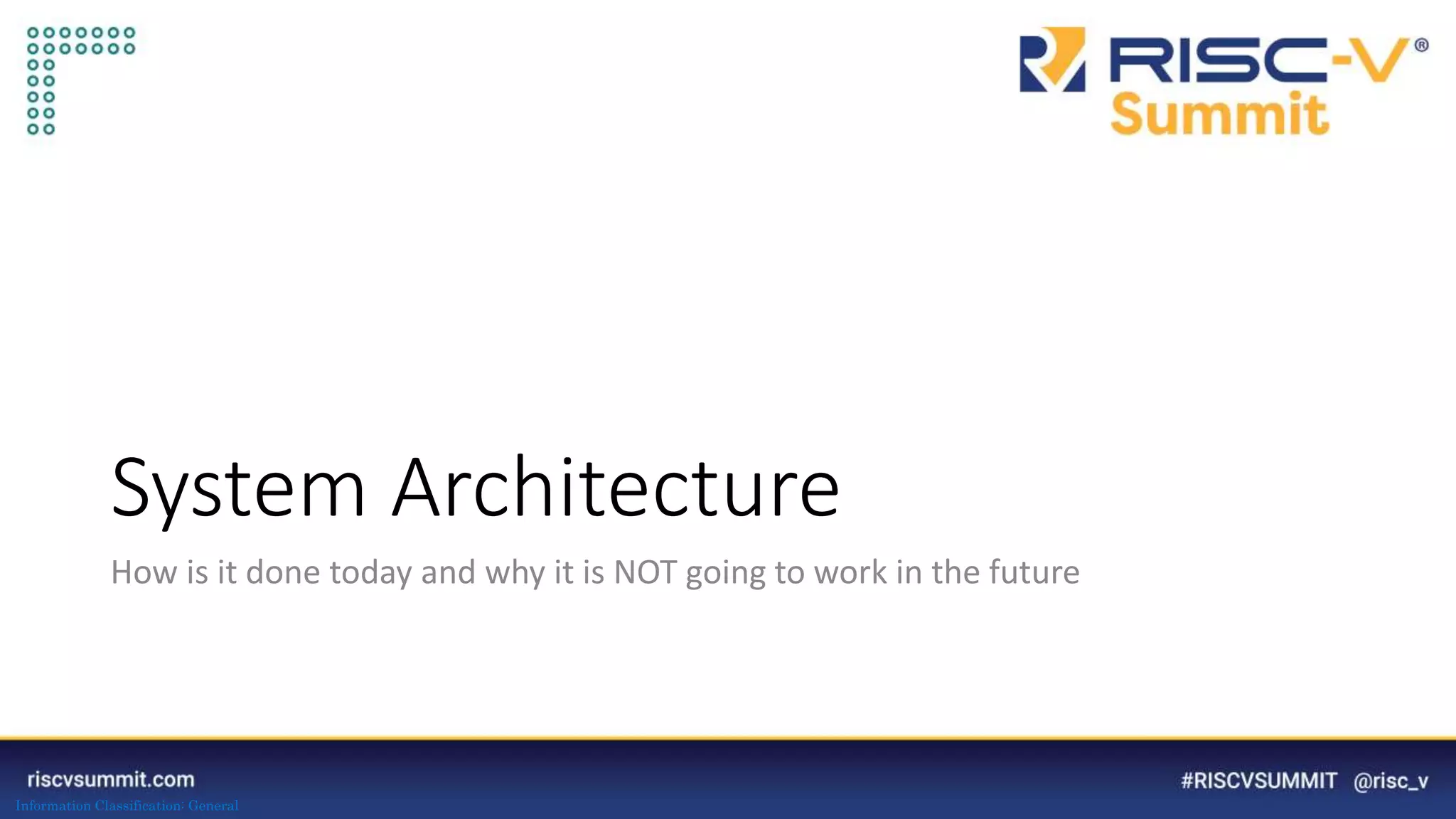 RISC-V®
Summit

System Architecture

How is it done today and why it is NOT going to work in the future

riscvsummit.com
Information Classification: General

#RISCVSUMMIT @risc_v